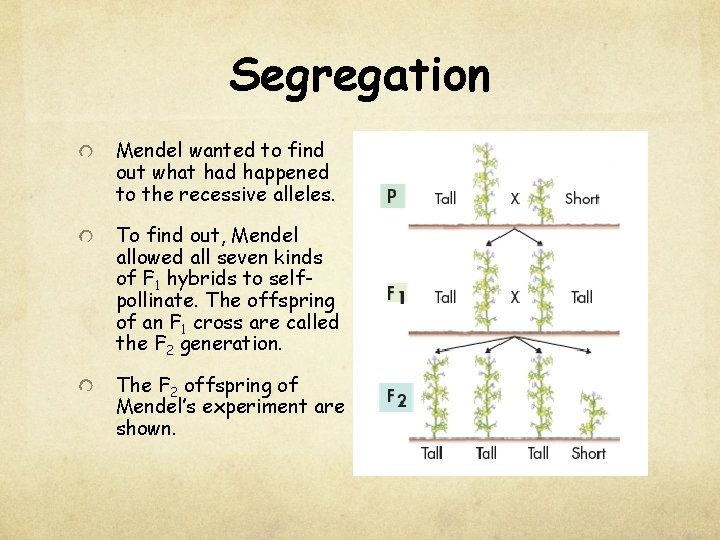 Segregation

Mendel wanted to find out what had happened to the recessive alleles.

To find out, Mendel allowed all seven kinds of $F_1$ hybrids to self-pollinate. The offspring of an $F_1$ cross are called the $F_2$ generation.

The $F_2$ offspring of Mendel's experiment are shown.

P Tall X Short

$F_1$ Tall X Tall

$F_2$

Tall Tall Tall Short